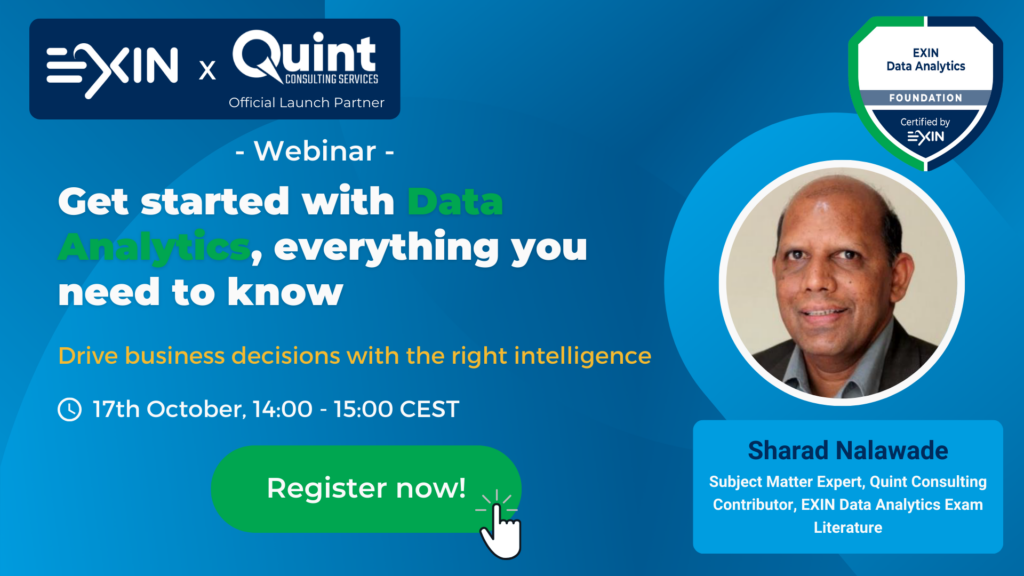 EXIN x Quint CONSULTING SERVICES
Official Launch Partner

EXIN
Data Analytics
FOUNDATION
Certified by
EXIN

- Webinar -

Get started with Data Analytics, everything you need to know

Drive business decisions with the right intelligence

17th October, 14:00 - 15:00 CEST

Register now!

Sharad Nalawade
Subject Matter Expert, Quint Consulting
Contributor, EXIN Data Analytics Exam Literature